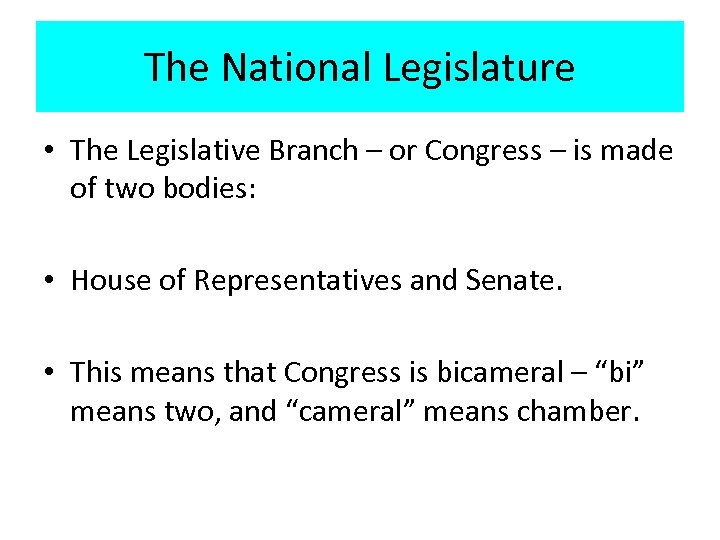 The National Legislature

• The Legislative Branch – or Congress – is made of two bodies:

• House of Representatives and Senate.

• This means that Congress is bicameral – “bi” means two, and “cameral” means chamber.